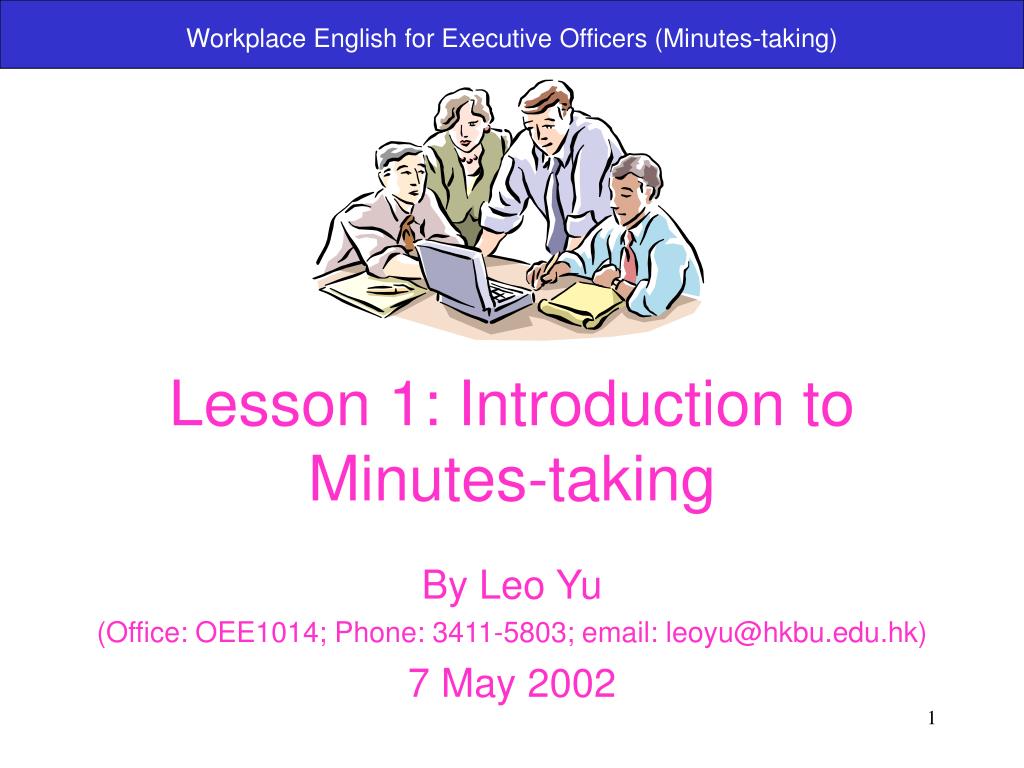 Workplace English for Executive Officers (Minutes-taking)

Lesson 1: Introduction to Minutes-taking

By Leo Yu

(Office: OEE1014; Phone: 3411-5803; email: leoyu@hkbu.edu.hk)

7 May 2002

1